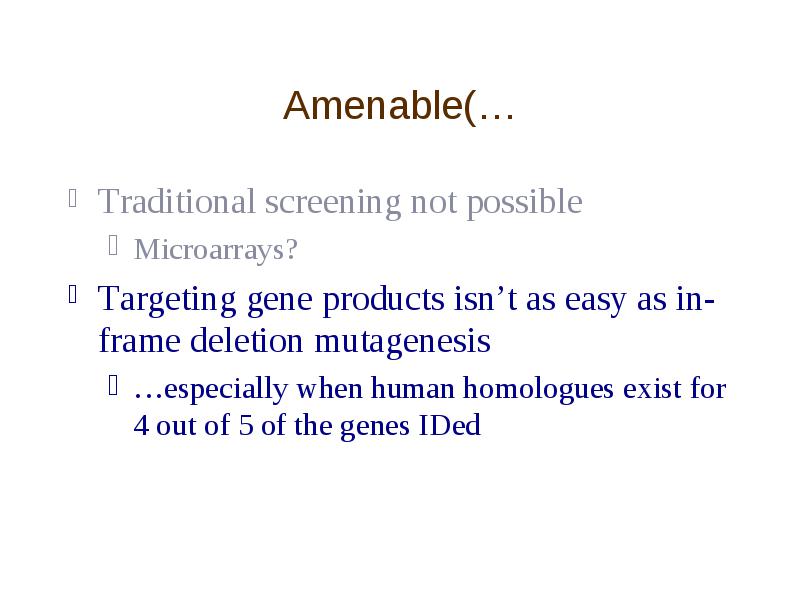 Amenable(…

Traditional screening not possible

Microarrays?

Targeting gene products isn’t as easy as in-frame deletion mutagenesis

…especially when human homologues exist for 4 out of 5 of the genes IDed